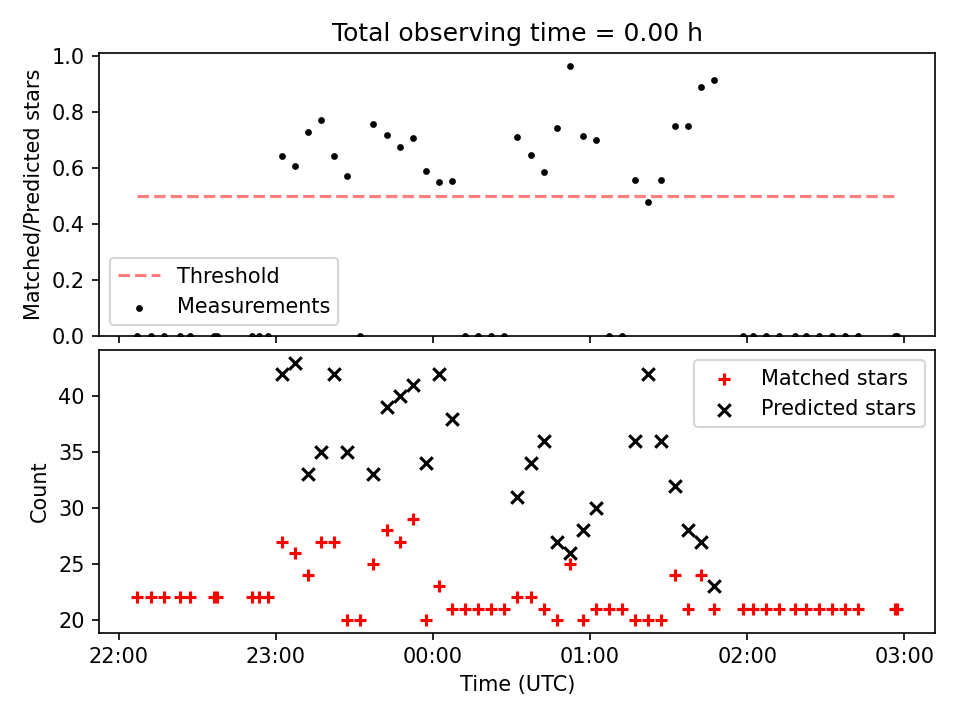 Total observing time = 0.00 h

Matched/Predicted stars

1.0
0.8
0.6
0.4
0.2
0.0

Threshold
Measurements

Count

40
35
30
25
20

Matched stars
Predicted stars

22:00
23:00
00:00
01:00
02:00
03:00

Time (UTC)